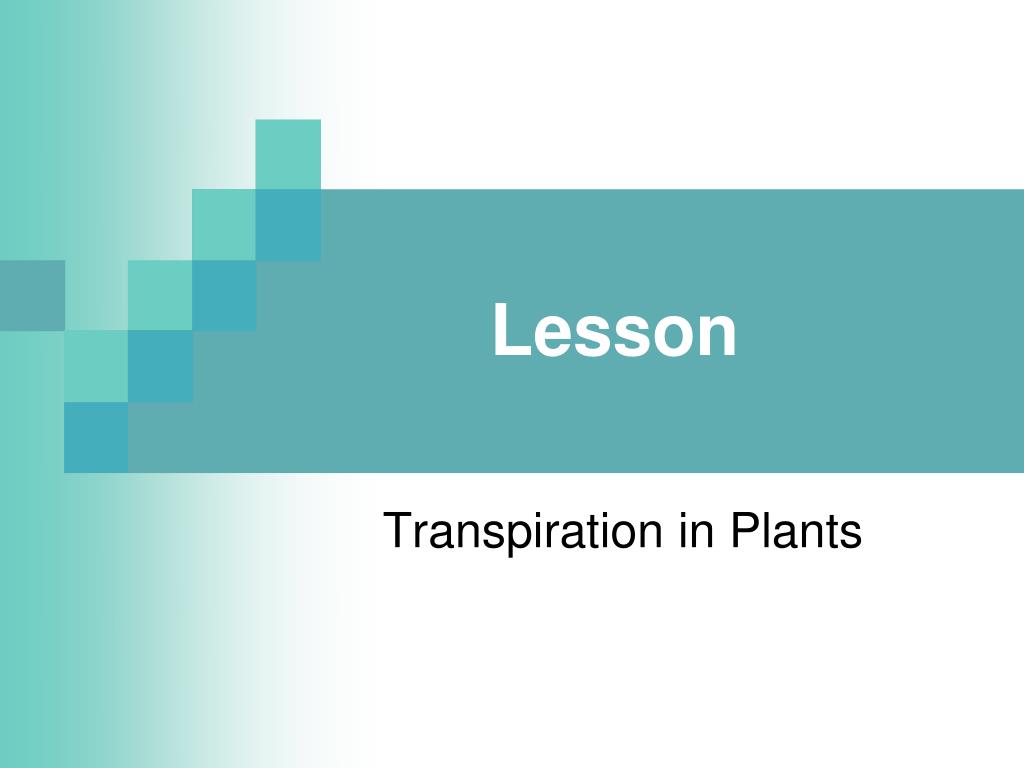 Lesson

Transpiration in Plants